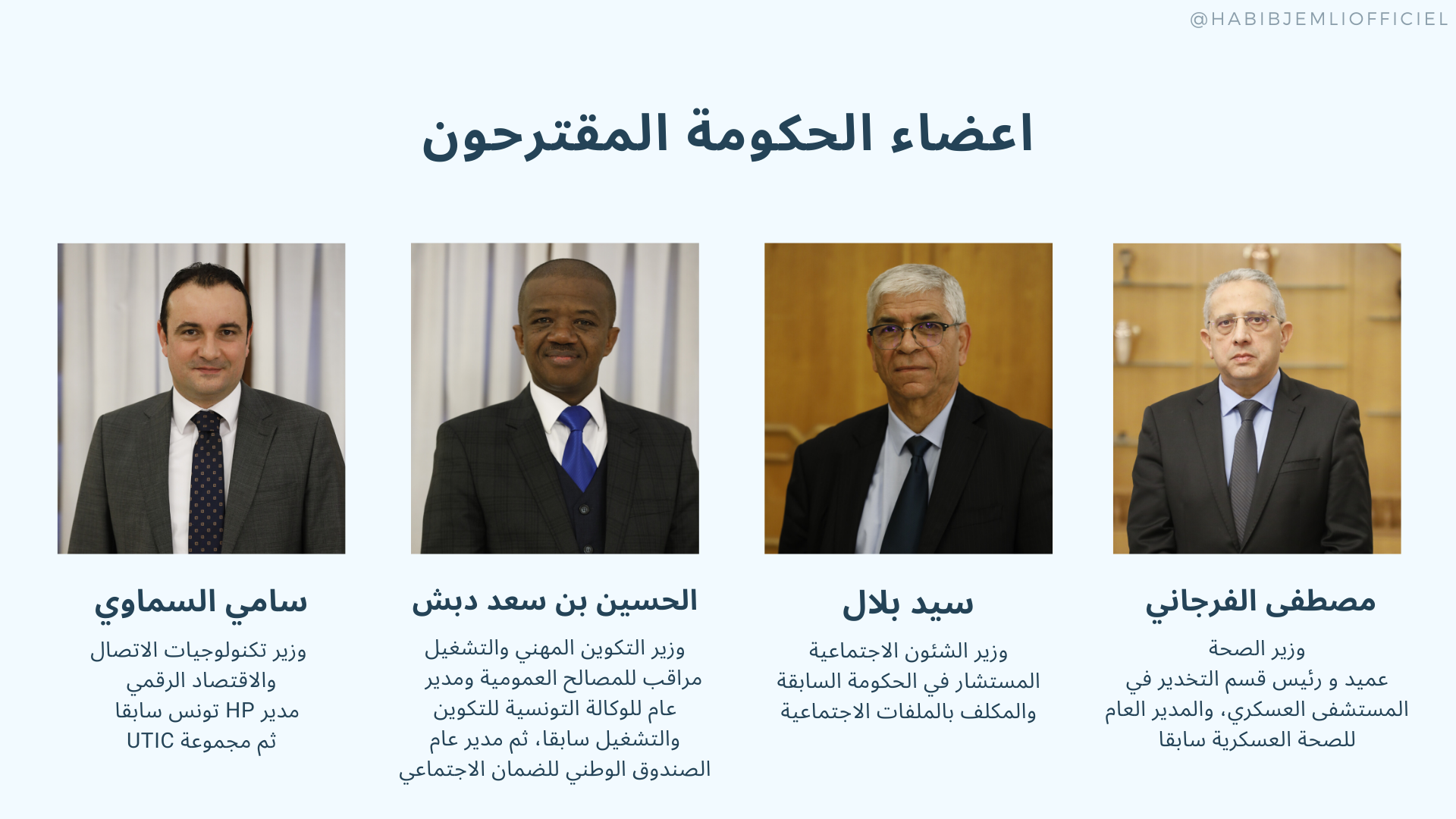 @HABIBJEMLIOFFICIEL

اعضاء الحكومة المقترحون

مصطفى الفرجاني

وزير الصحة
عميد و رئيس قسم التخدير في المستشفى العسكري، والمدير العام للصحة العسكرية سابقا

سيد بلال

وزير الشئون الاجتماعية
المستشار في الحكومة السابقة والمكلف بالملفات الاجتماعية

الحسين بن سعد دبش

وزير التكوين المهني والتشغيل
مراقب للمصالح العمومية ومدير عام للوكالة التونسية للتكوين والتشغيل سابقا، ثم مدير عام الصندوق الوطني للضمان الاجتماعي

سامي السماوي

وزير تكنولوجيات الاتصال والاقتصاد الرقمي
مدير HP تونس سابقا
ثم مجموعة UTIC